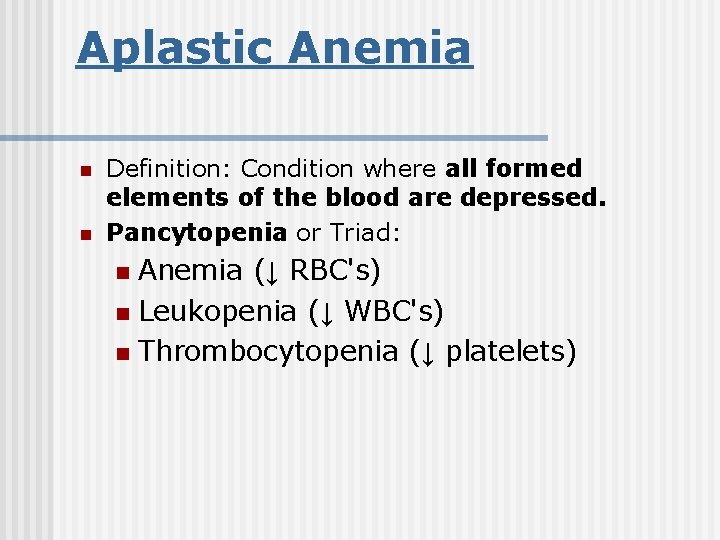 Aplastic Anemia

Definition: Condition where all formed elements of the blood are depressed.

Pancytopenia or Triad:

Anemia (↓ RBC's)

Leukopenia (↓ WBC's)

Thrombocytopenia (↓ platelets)